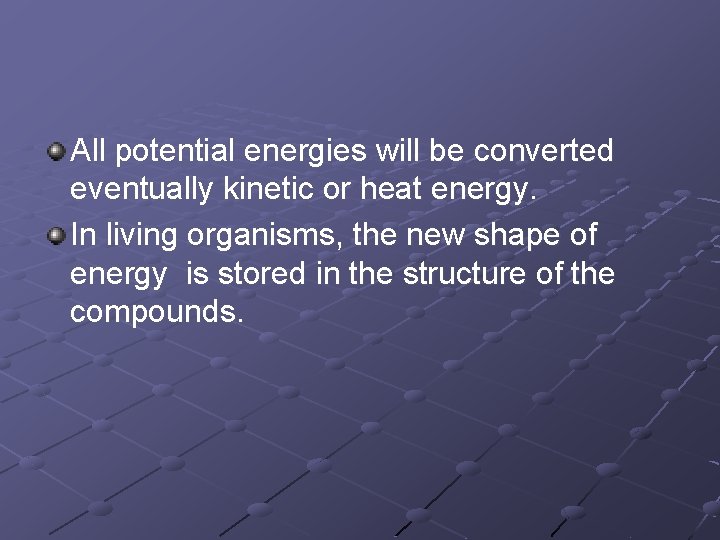 All potential energies will be converted eventually kinetic or heat energy.

In living organisms, the new shape of energy  is stored in the structure of the compounds.